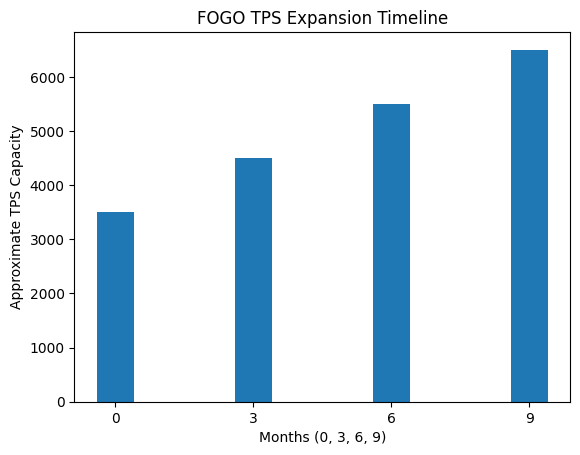 FOGO TPS Expansion Timeline

Approximate TPS Capacity

6000
5000
4000
3000
2000
1000
0

0
3
6
9

Months (0, 3, 6, 9)